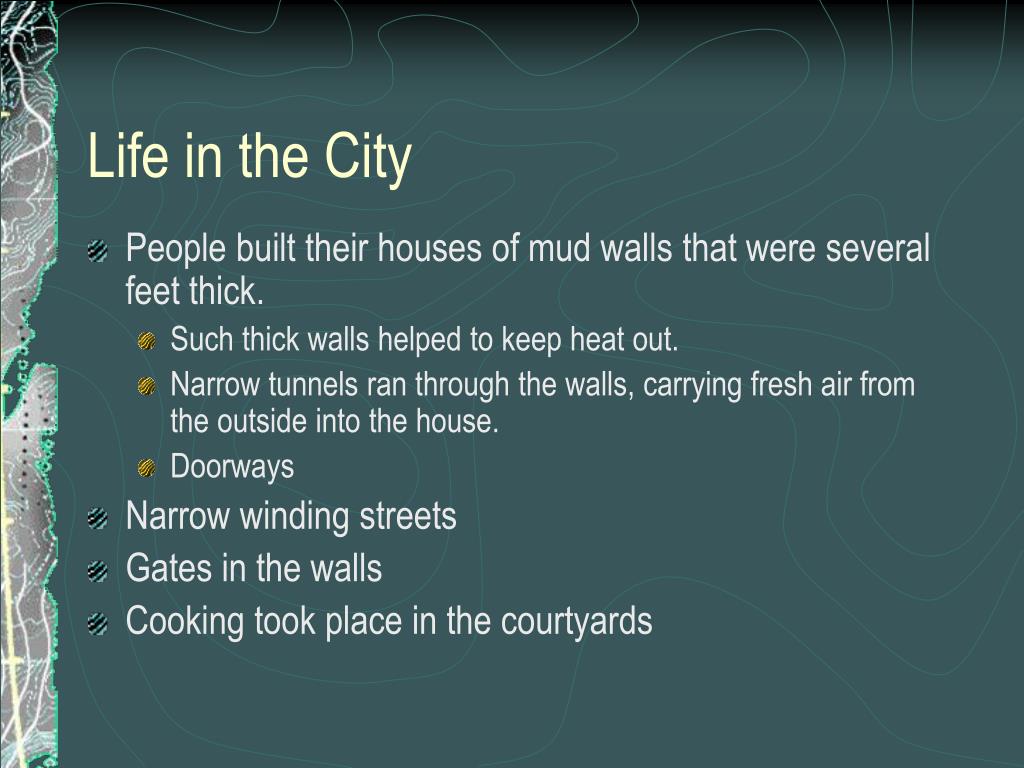 Life in the City

People built their houses of mud walls that were several feet thick.

Such thick walls helped to keep heat out.

Narrow tunnels ran through the walls, carrying fresh air from the outside into the house.

Doorways

Narrow winding streets

Gates in the walls

Cooking took place in the courtyards